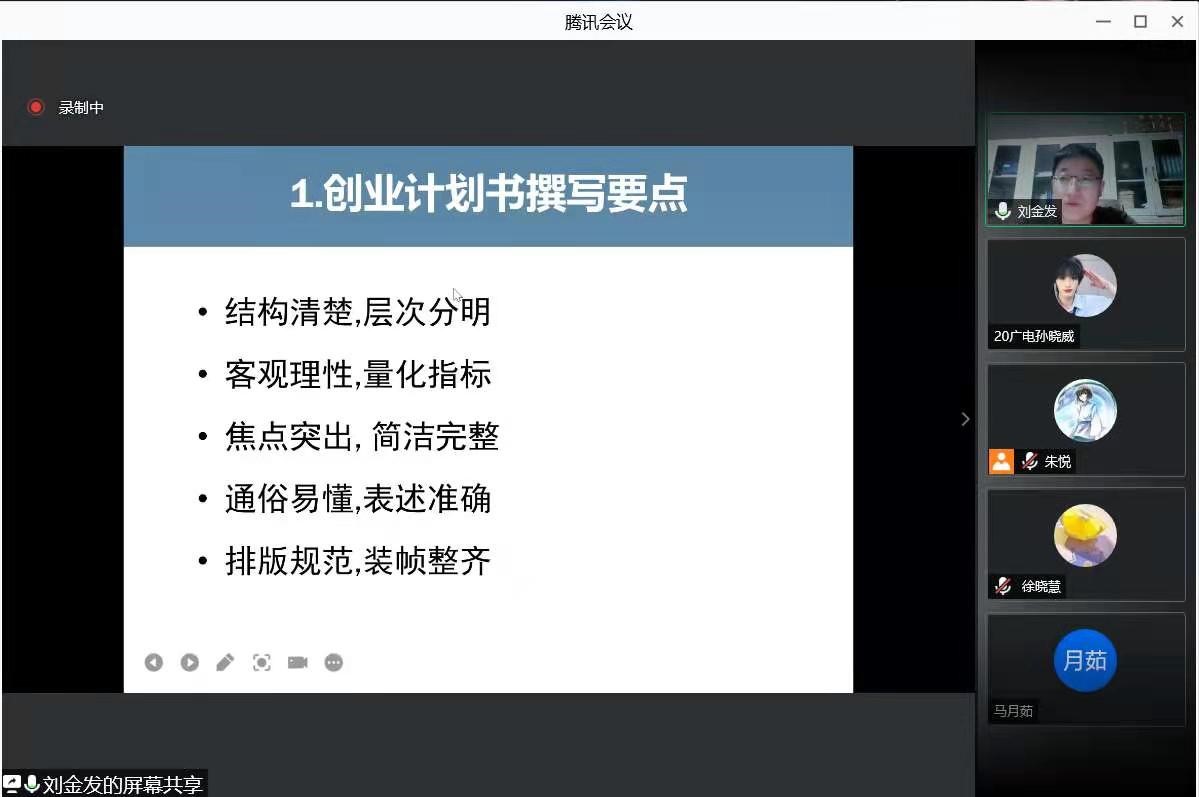 腾讯会议

录制中

1.创业计划书撰写要点

• 结构清楚,层次分明
• 客观理性,量化指标
• 焦点突出, 简洁完整
• 通俗易懂,表述准确
• 排版规范,装帧整齐

刘金发

20广电孙晓威

朱悦

徐晓慧

月茹

马月茹

刘金发的屏幕共享